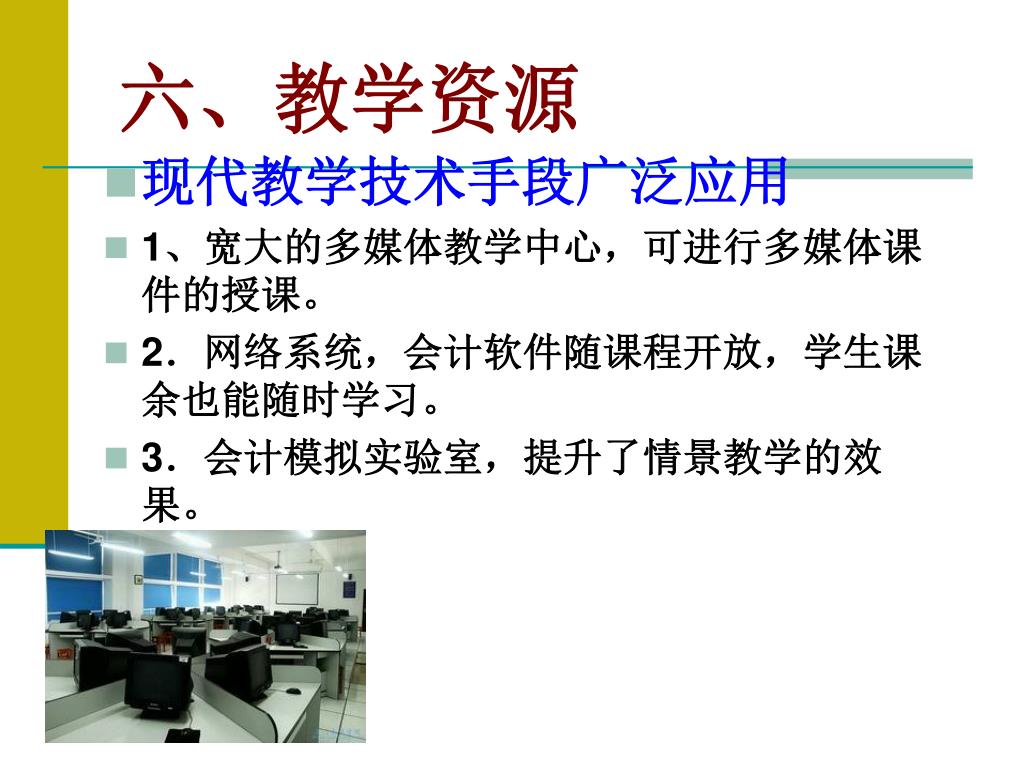 六、教学资源

现代教学技术手段广泛应用

1、宽大的多媒体教学中心，可进行多媒体课件的授课。

2．网络系统，会计软件随课程开放，学生课余也能随时学习。

3．会计模拟实验室，提升了情景教学的效果。